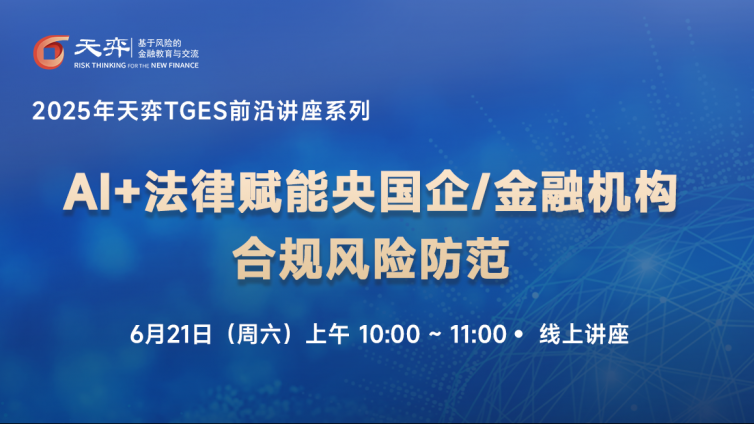 天弈 基于风险的 金融教育与交流
RISK THINKING FOR THE NEW FINANCE

2025年天弈TGES前沿讲座系列

AI+法律赋能央国企/金融机构
合规风险防范

6月21日（周六）上午 10:00 ~ 11:00 • 线上讲座